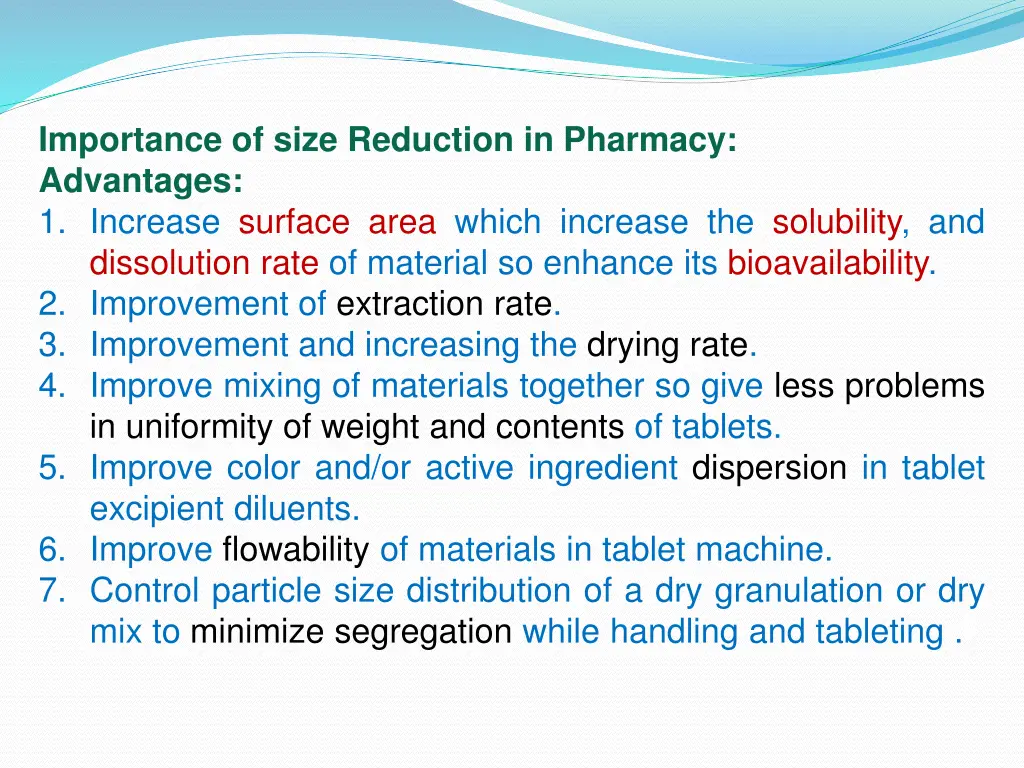 Importance of size Reduction in Pharmacy:
Advantages:
1. Increase surface area which increase the solubility, and dissolution rate of material so enhance its bioavailability.
2. Improvement of extraction rate.
3. Improvement and increasing the drying rate.
4. Improve mixing of materials together so give less problems in uniformity of weight and contents of tablets.
5. Improve color and/or active ingredient dispersion in tablet excipient diluents.
6. Improve flowability of materials in tablet machine.
7. Control particle size distribution of a dry granulation or dry mix to minimize segregation while handling and tableting .